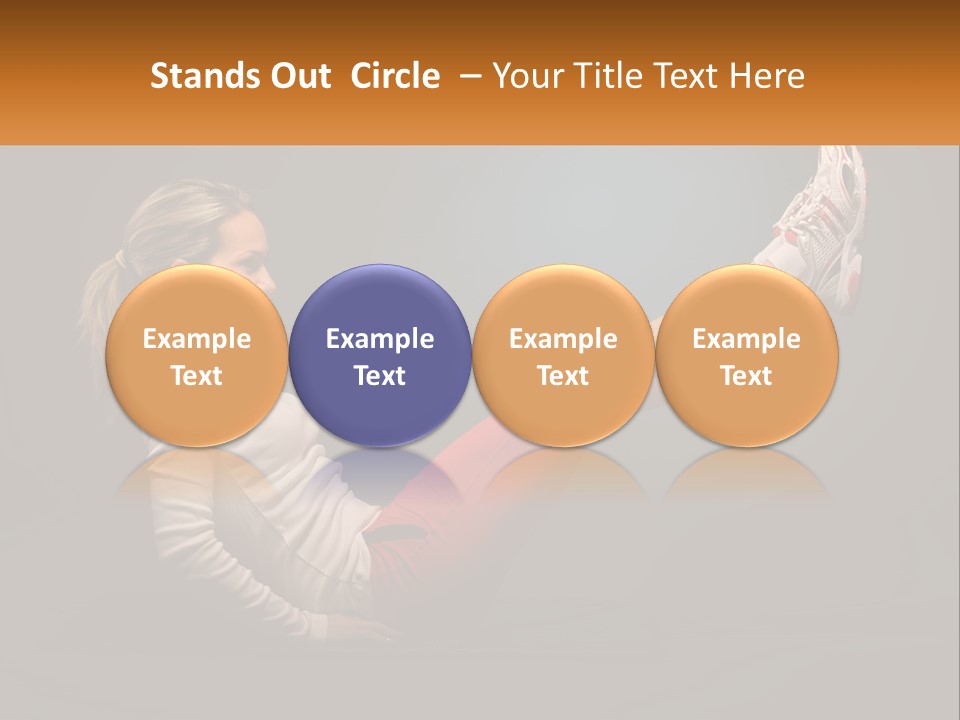 Stands Out Circle – Your Title Text Here

Example Text

Example Text

Example Text

Example Text